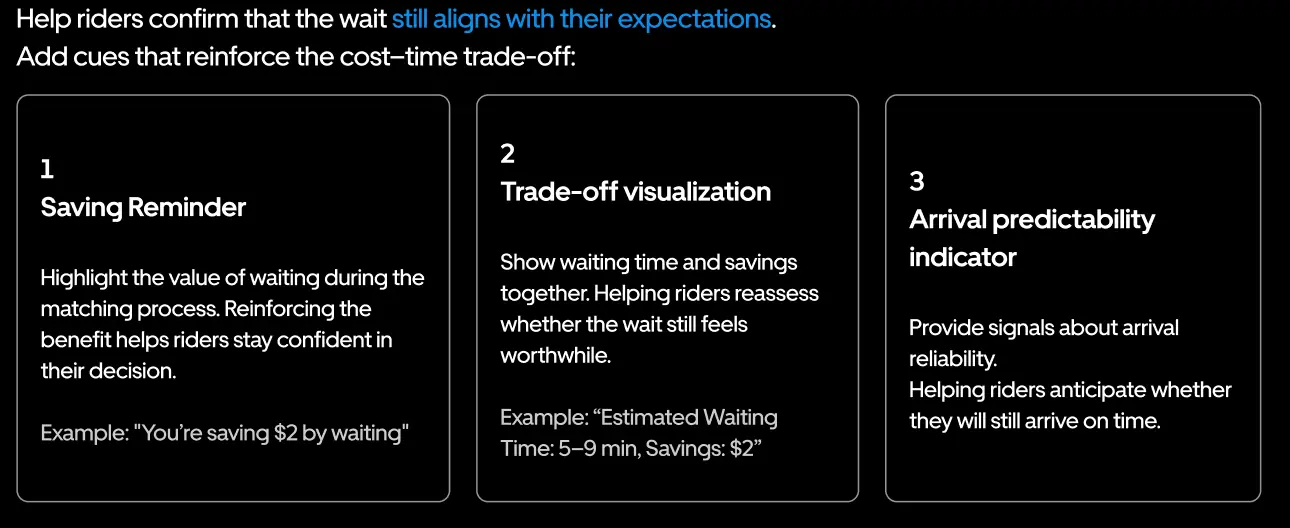 Help riders confirm that the wait still aligns with their expectations.
Add cues that reinforce the cost–time trade-off:

1
Saving Reminder

Highlight the value of waiting during the matching process. Reinforcing the benefit helps riders stay confident in their decision.

Example: "You're saving $2 by waiting"

2
Trade-off visualization

Show waiting time and savings together. Helping riders reassess whether the wait still feels worthwhile.

Example: “Estimated Waiting Time: 5–9 min, Savings: $2”

3
Arrival predictability indicator

Provide signals about arrival reliability.
Helping riders anticipate whether they will still arrive on time.